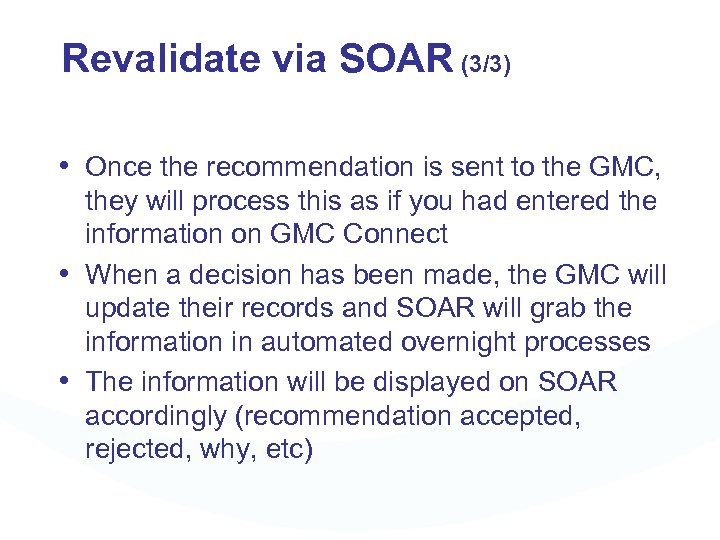 Revalidate via SOAR (3/3)

• Once the recommendation is sent to the GMC, they will process this as if you had entered the information on GMC Connect

• When a decision has been made, the GMC will update their records and SOAR will grab the information in automated overnight processes

• The information will be displayed on SOAR accordingly (recommendation accepted, rejected, why, etc)